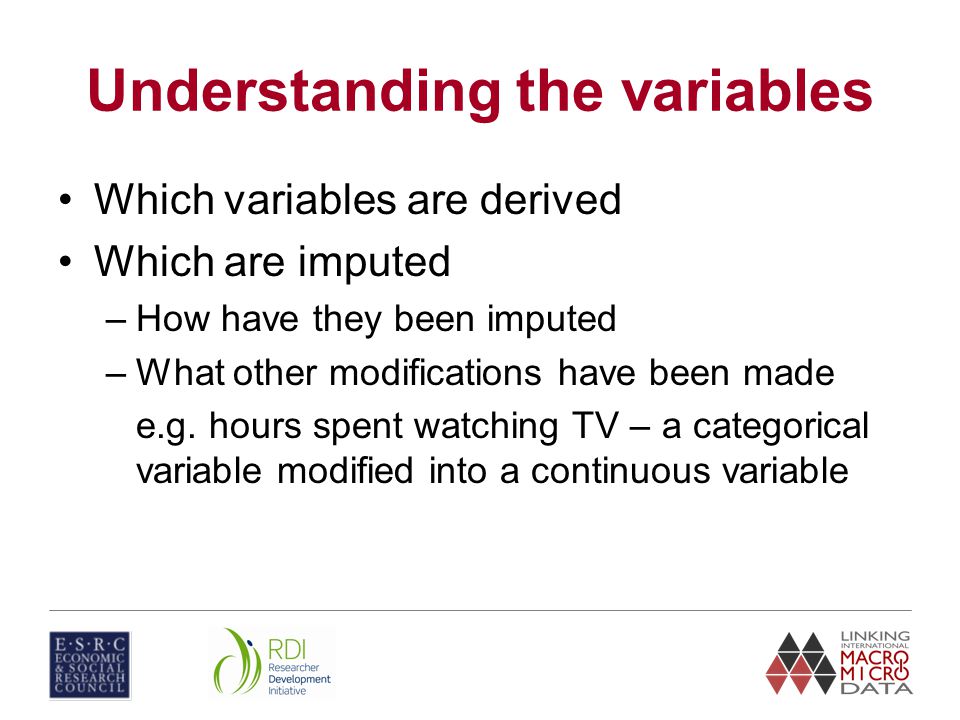 Understanding the variables

• Which variables are derived
• Which are imputed
– How have they been imputed
– What other modifications have been made
e.g. hours spent watching TV – a categorical variable modified into a continuous variable

E·S·R·C ECONOMIC & SOCIAL RESEARCH COUNCIL

RDI Researcher Development Initiative

LINKING INTERNATIONAL MACRO MICRO DATA